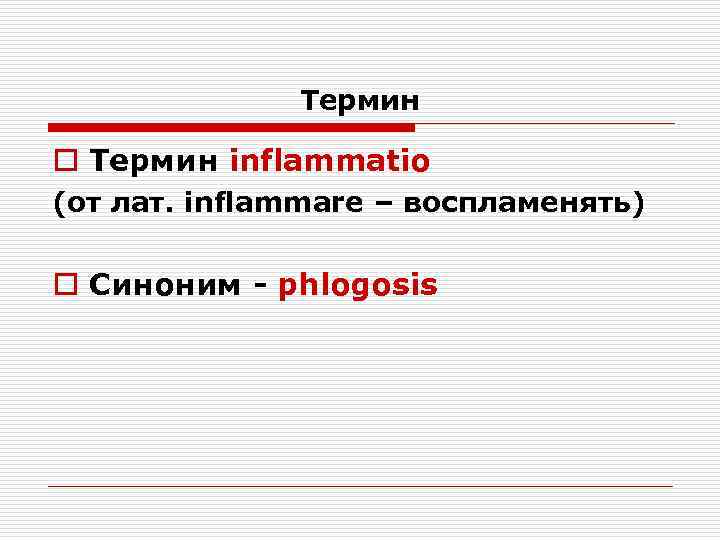 Термин

Термин inflammatio
(от лат. inflammare – воспламенять)

Синоним - phlogosis